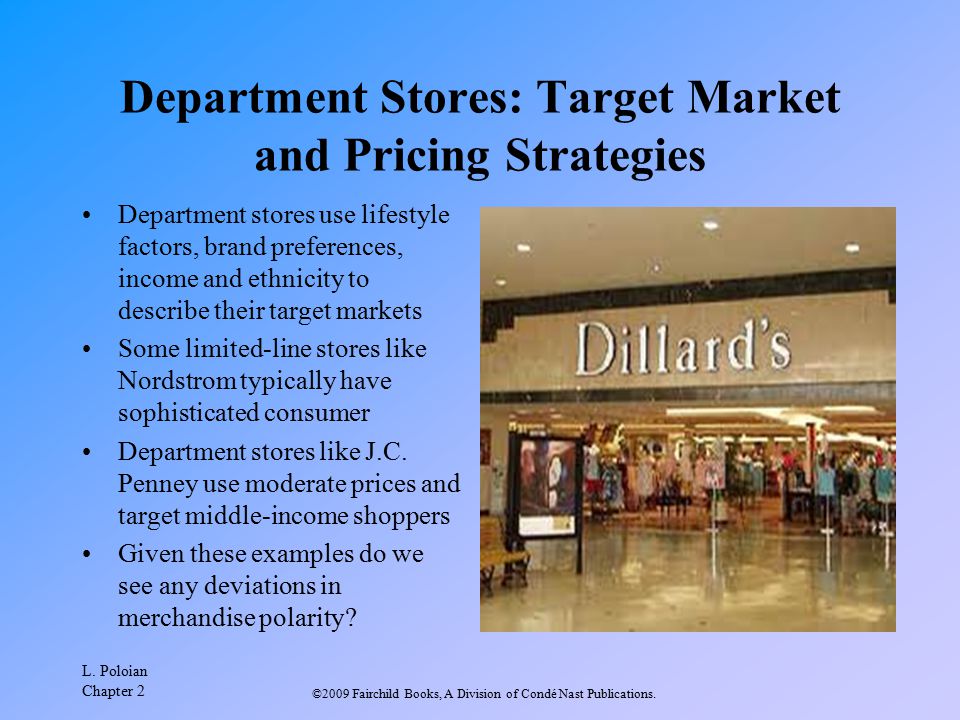 Department Stores: Target Market and Pricing Strategies

• Department stores use lifestyle factors, brand preferences, income and ethnicity to describe their target markets

• Some limited-line stores like Nordstrom typically have sophisticated consumer

• Department stores like J.C. Penney use moderate prices and target middle-income shoppers

• Given these examples do we see any deviations in merchandise polarity?

Dillard's

L. Poloian
Chapter 2

©2009 Fairchild Books, A Division of Condé Nast Publications.